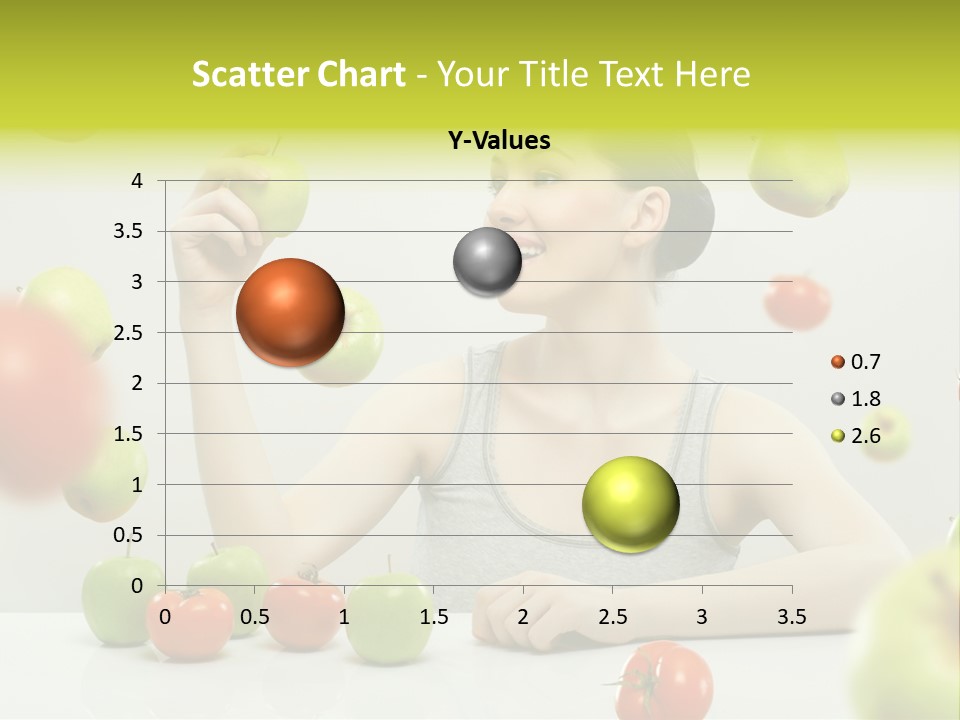 Scatter Chart - Your Title Text Here

Y-Values

4
3.5
3
2.5
2
1.5
1
0.5
0

0 0.5 1 1.5 2 2.5 3 3.5

0.7
1.8
2.6